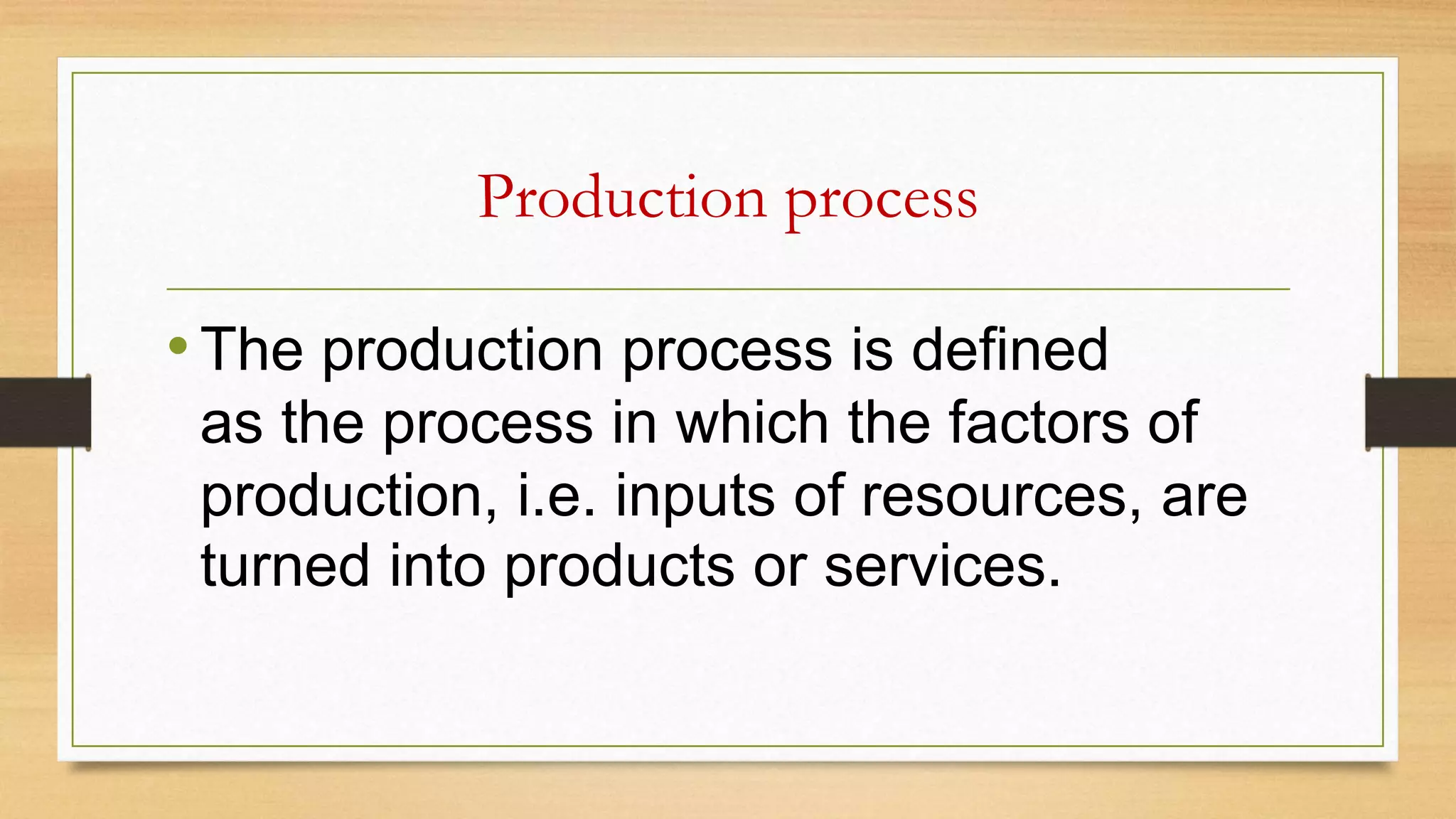 Production process

• The production process is defined as the process in which the factors of production, i.e. inputs of resources, are turned into products or services.